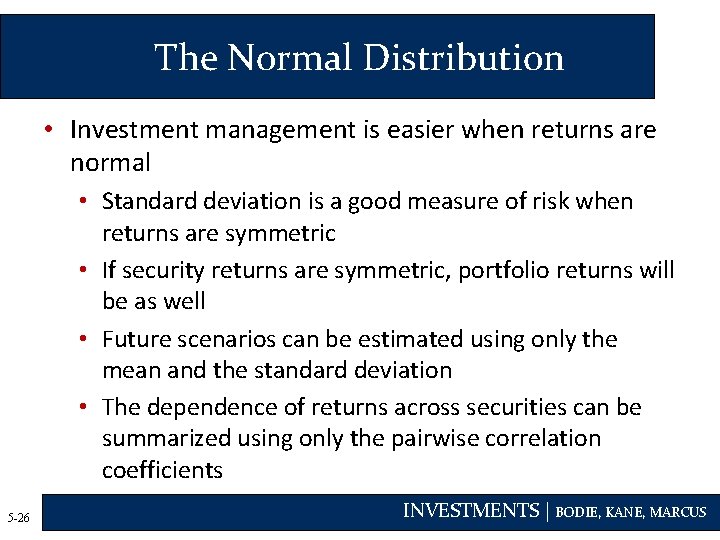 The Normal Distribution

• Investment management is easier when returns are normal
  • Standard deviation is a good measure of risk when returns are symmetric
  • If security returns are symmetric, portfolio returns will be as well
  • Future scenarios can be estimated using only the mean and the standard deviation
  • The dependence of returns across securities can be summarized using only the pairwise correlation coefficients

5-26

INVESTMENTS | BODIE, KANE, MARCUS